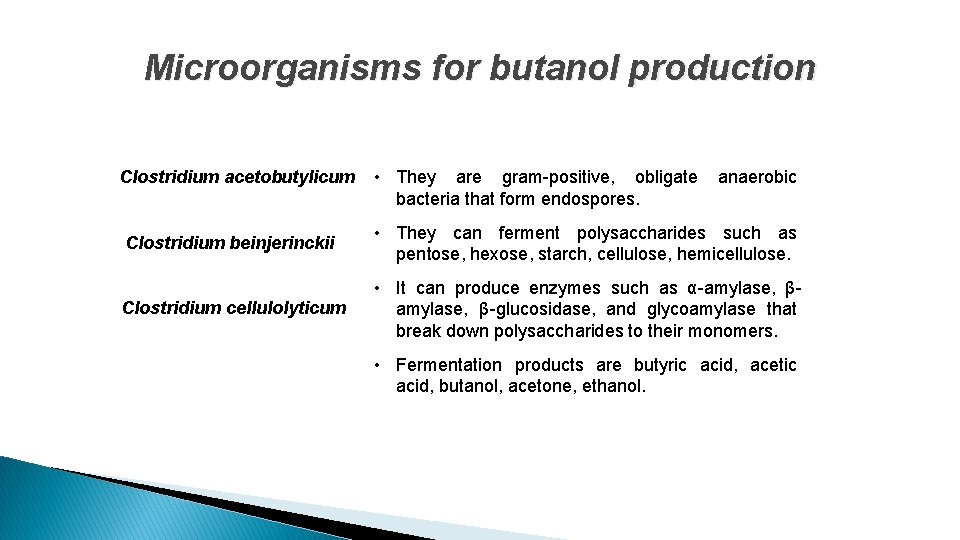 Microorganisms for butanol production

Clostridium acetobutylicum

Clostridium beinjerinckii

Clostridium cellulolyticum

• They are gram-positive, obligate anaerobic bacteria that form endospores.

• They can ferment polysaccharides such as pentose, hexose, starch, cellulose, hemicellulose.

• It can produce enzymes such as α-amylase, β-amylase, β-glucosidase, and glycoamylase that break down polysaccharides to their monomers.

• Fermentation products are butyric acid, acetic acid, butanol, acetone, ethanol.